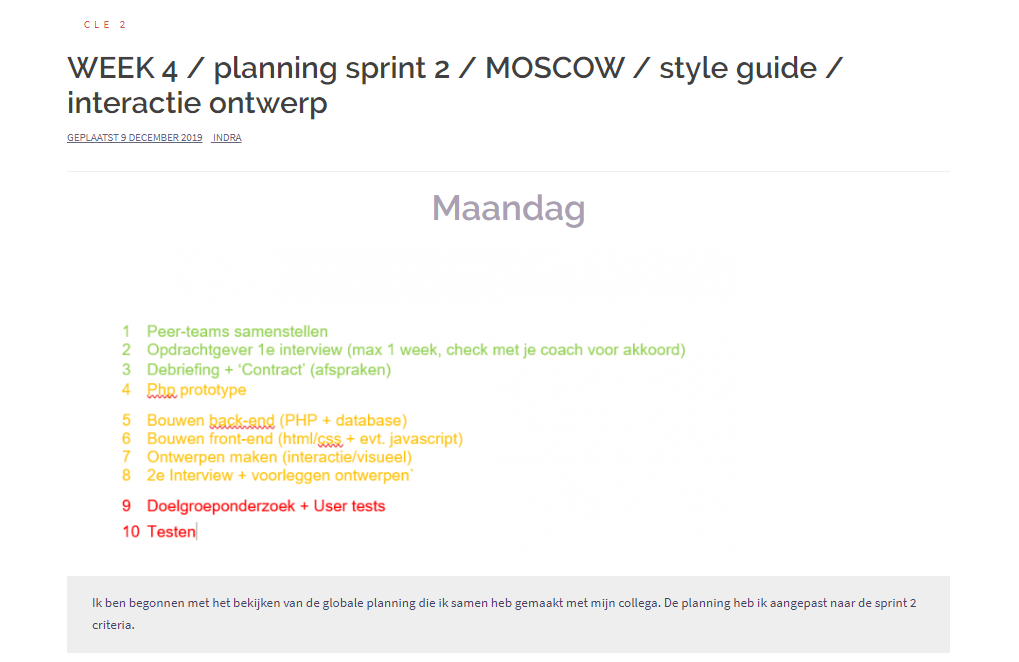 CLE 2

WEEK 4 / planning sprint 2 / MOSCOW / style guide / interactie ontwerp

GEPLAATST 9 DECEMBER 2019 INDRA

Maandag

1 Peer-teams samenstellen
2 Opdrachtgever 1e interview (max 1 week, check met je coach voor akkoord)
3 Debriefing + 'Contract' (afspraken)
4 Php prototype

5 Bouwen back-end (PHP + database)
6 Bouwen front-end (html/css + evt. javascript)
7 Ontwerpen maken (interactie/visueel)
8 2e Interview + voorleggen ontwerpen`

9 Doelgroeponderzoek + User tests
10 Testen

Ik ben begonnen met het bekijken van de globale planning die ik samen heb gemaakt met mijn collega. De planning heb ik aangepast naar de sprint 2 criteria.